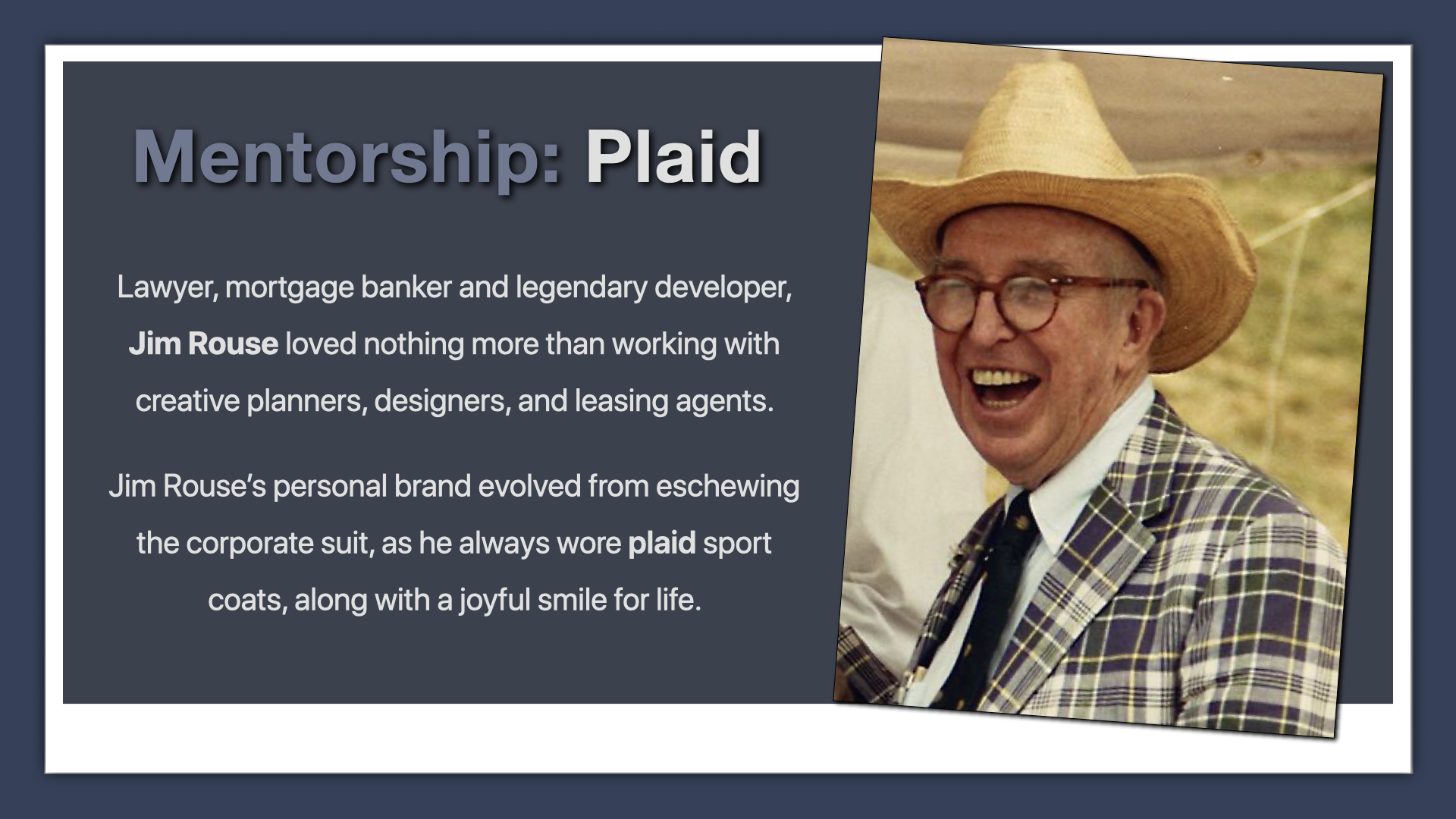 Mentorship: Plaid

Lawyer, mortgage banker and legendary developer, Jim Rouse loved nothing more than working with creative planners, designers, and leasing agents.

Jim Rouse's personal brand evolved from eschewing the corporate suit, as he always wore plaid sport coats, along with a joyful smile for life.